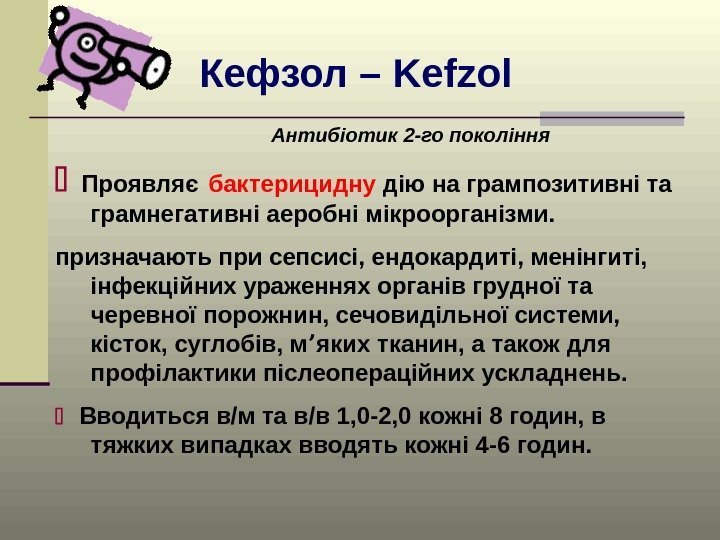 Кефзол – Kefzol

Антибіотик 2-го покоління

 Проявляє бактерицидну дію на грампозитивні та грамнегативні аеробні мікроорганізми.

призначають при сепсисі, ендокардиті, менінгиті, інфекційних ураженнях органів грудної та черевної порожнин, сечовидільної системи, кісток, суглобів, м’яких тканин, а також для профілактики післеопераційних ускладнень.

 Вводиться в/м та в/в 1,0-2,0 кожні 8 годин, в тяжких випадках вводять кожні 4-6 годин.